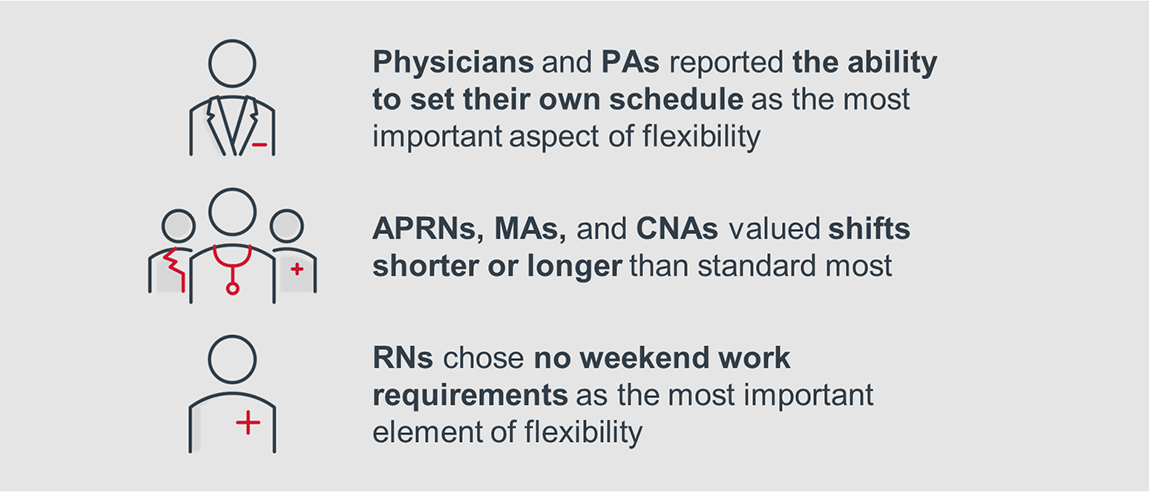 Physicians and PAs reported the ability to set their own schedule as the most important aspect of flexibility

APRNs, MAs, and CNAs valued shifts shorter or longer than standard most

RNs chose no weekend work requirements as the most important element of flexibility